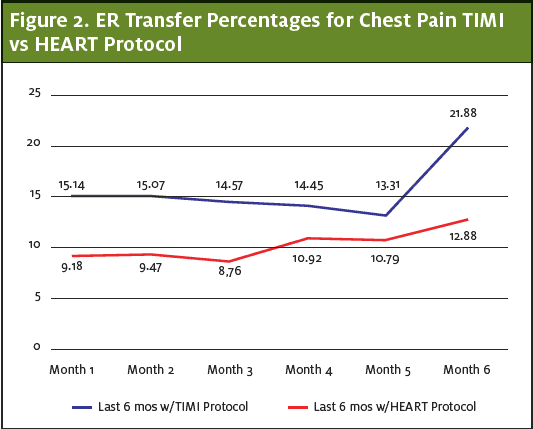 Figure 2. ER Transfer Percentages for Chest Pain TIMI vs HEART Protocol

25

20

15

10

5

0

15.14
15.07
14.57
14.45
13.31
21.88

9.18
9.47
8,76
10.92
10.79
12.88

Month 1
Month 2
Month 3
Month 4
Month 5
Month 6

Last 6 mos w/TIMI Protocol
Last 6 mos w/HEART Protocol